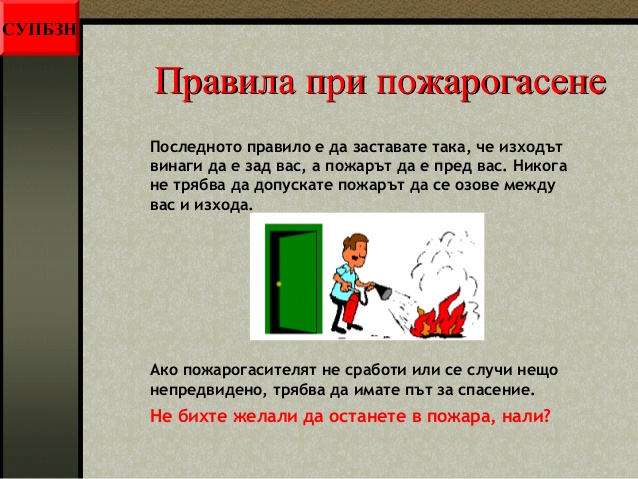 СУПБЗН

Правила при пожарогасене

Последното правило е да заставате така, че изходът винаги да е зад вас, а пожарът да е пред вас. Никога не трябва да допускате пожарът да се озове между вас и изхода.

Ако пожарогасителят не сработи или се случи нещо непредвидено, трябва да имате път за спасение.

Не бихте желали да останете в пожара, нали?